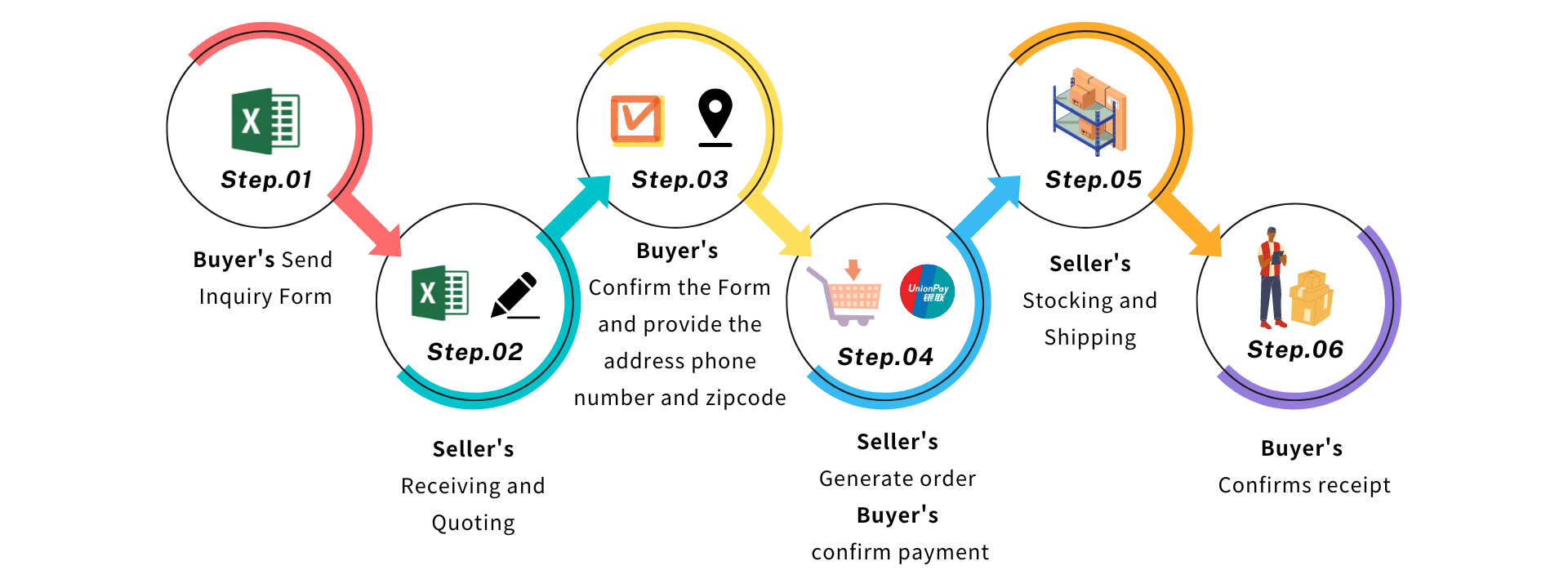 Step.01

Buyer's Send Inquiry Form

Step.02

Seller's Receiving and Quoting

Step.03

Buyer's Confirm the Form and provide the address phone number and zipcode

UnionPay 银联

Step.04

Seller's Generate order Buyer's confirm payment

Step.05

Seller's Stocking and Shipping

Step.06

Buyer's Confirms receipt